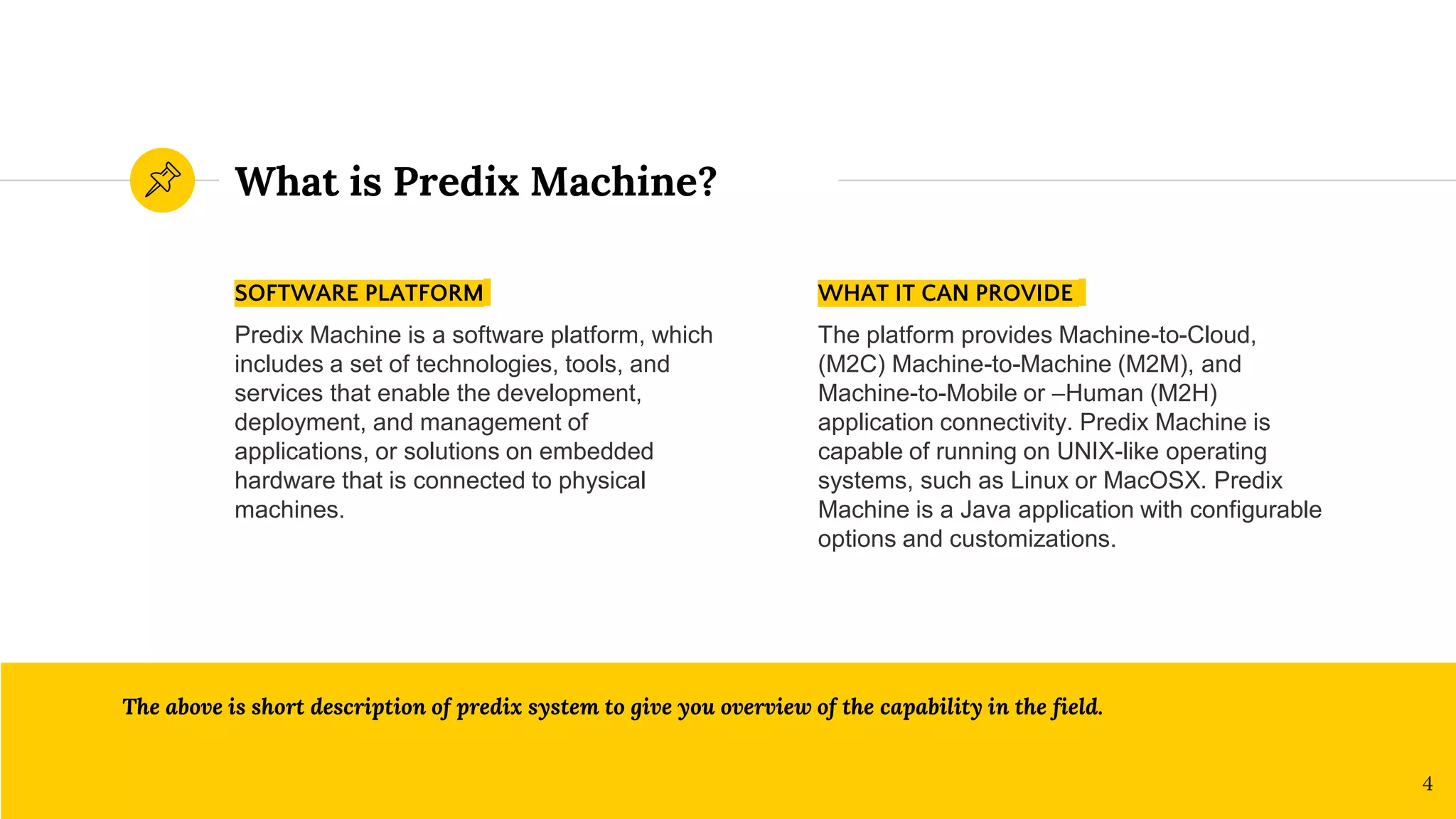 What is Predix Machine?

SOFTWARE PLATFORM

Predix Machine is a software platform, which includes a set of technologies, tools, and services that enable the development, deployment, and management of applications, or solutions on embedded hardware that is connected to physical machines.

WHAT IT CAN PROVIDE

The platform provides Machine-to-Cloud, (M2C) Machine-to-Machine (M2M), and Machine-to-Mobile or –Human (M2H) application connectivity. Predix Machine is capable of running on UNIX-like operating systems, such as Linux or MacOSX. Predix Machine is a Java application with configurable options and customizations.

The above is short description of predix system to give you overview of the capability in the field.

4